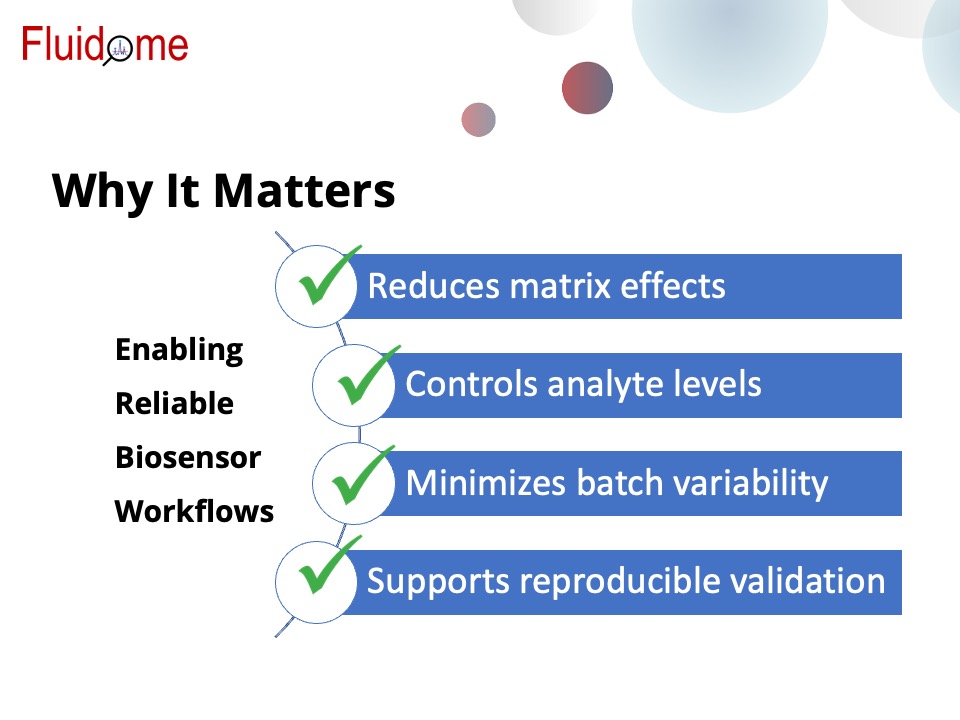 Fluidome

Why It Matters

Enabling
Reliable
Biosensor
Workflows

Reduces matrix effects

Controls analyte levels

Minimizes batch variability

Supports reproducible validation